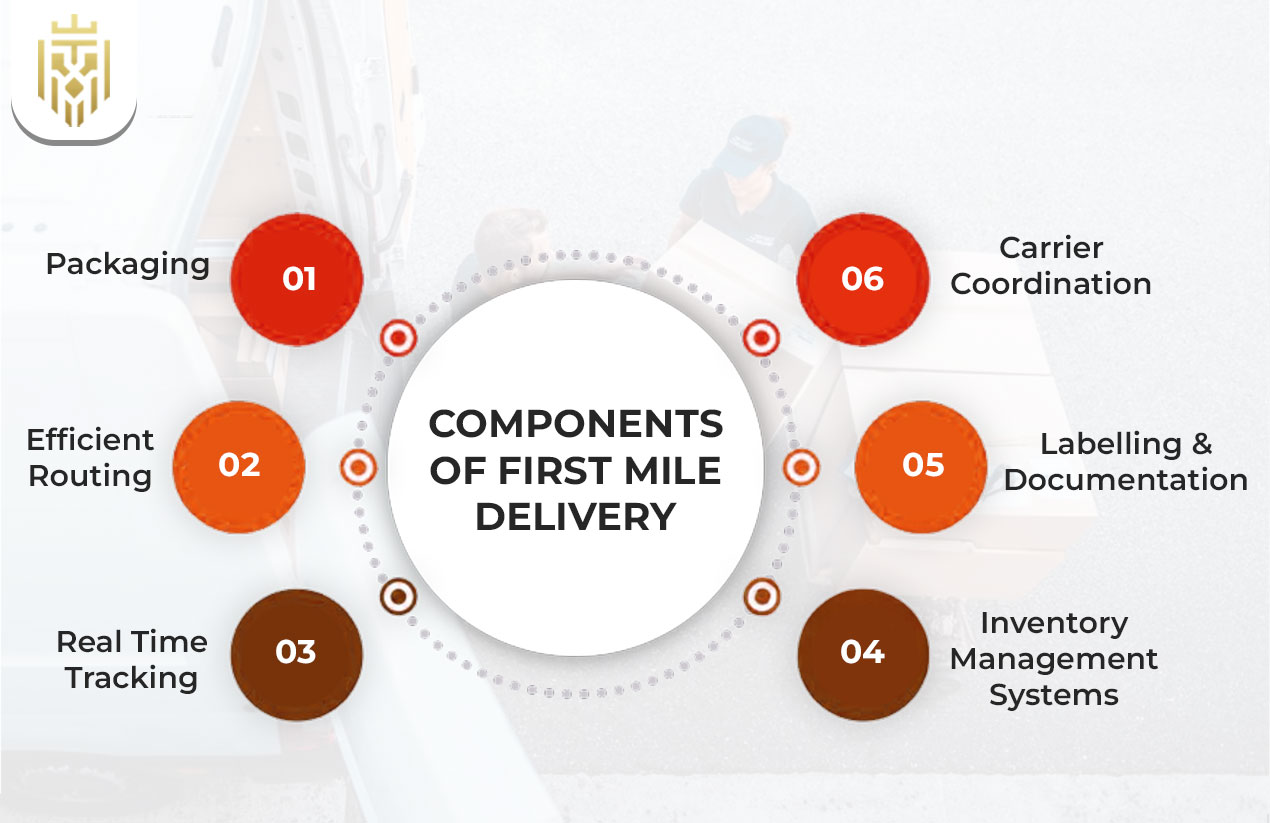 COMPONENTS OF FIRST MILE DELIVERY

Packaging 01

Efficient Routing 02

Real Time Tracking 03

04 Inventory Management Systems

05 Labelling & Documentation

06 Carrier Coordination